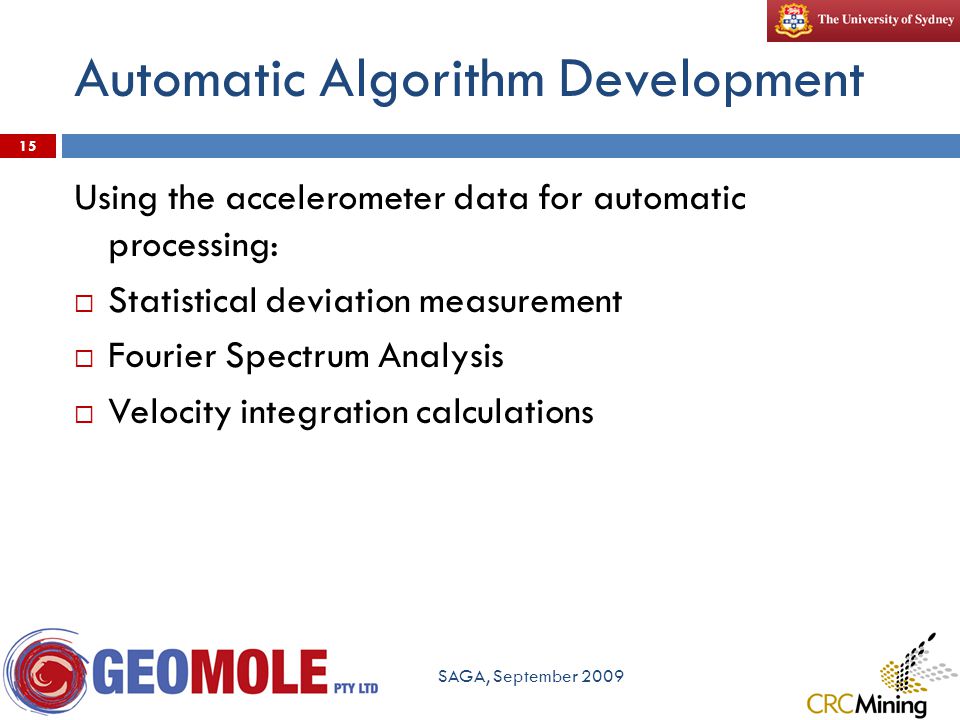 The University of Sydney

Automatic Algorithm Development

15

Using the accelerometer data for automatic processing:

□ Statistical deviation measurement

□ Fourier Spectrum Analysis

□ Velocity integration calculations

GEOMOLE PTY LTD

SAGA, September 2009

CRCMining